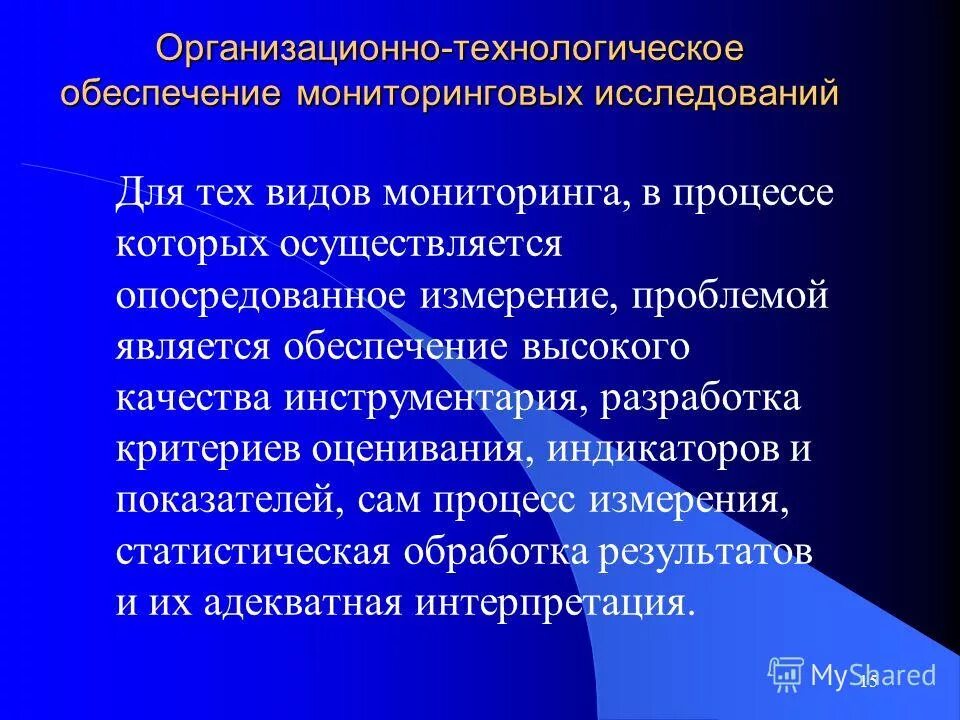 Организационно-технологическое обеспечение мониторинговых исследований

Для тех видов мониторинга, в процессе которых осуществляется опосредованное измерение, проблемой является обеспечение высокого качества инструментария, разработка критериев оценивания, индикаторов и показателей, сам процесс измерения, статистическая обработка результатов и их адекватная интерпретация.

MyShared

15